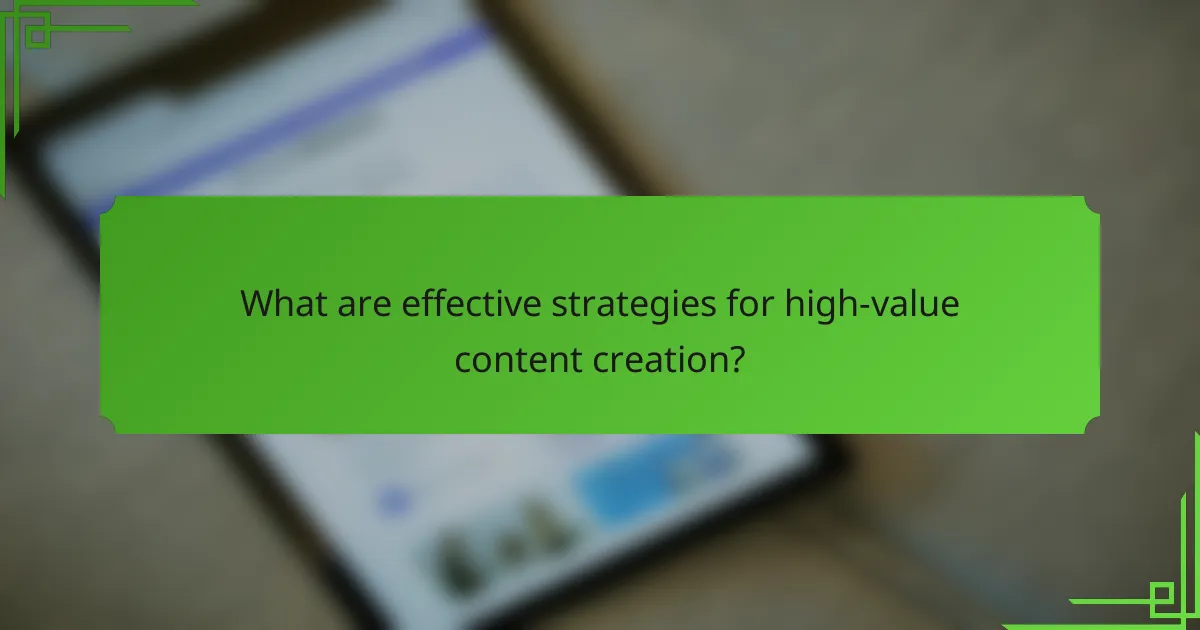 What are effective strategies for high-value content creation?